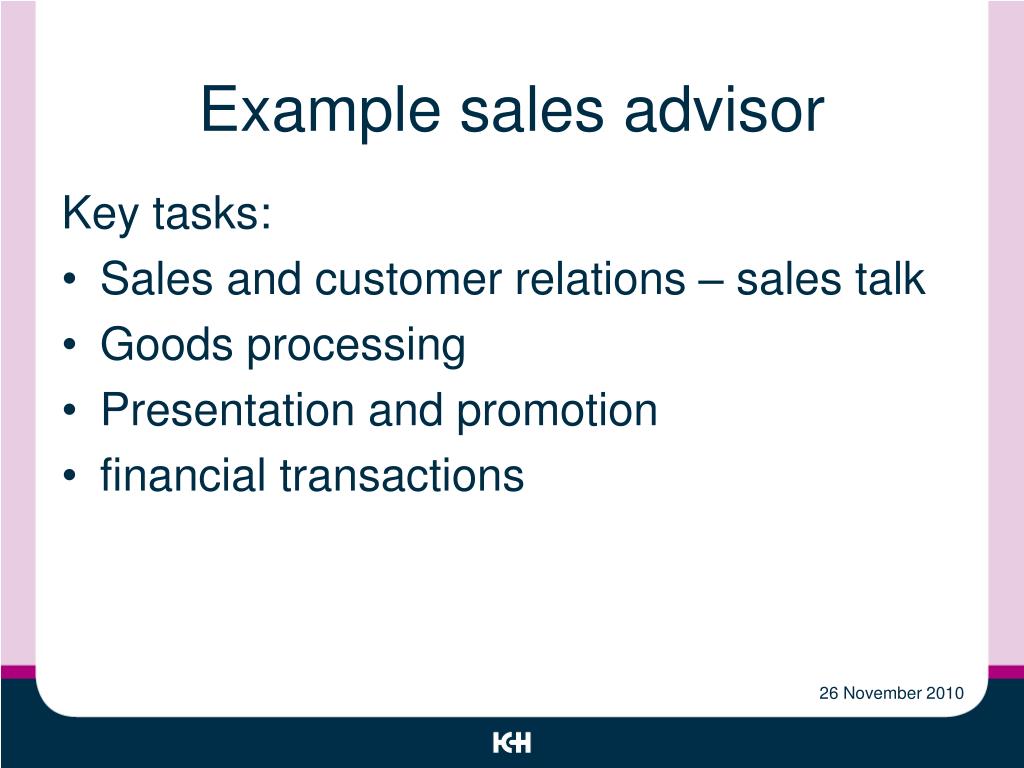 Example sales advisor

Key tasks:

• Sales and customer relations – sales talk
• Goods processing
• Presentation and promotion
• financial transactions

26 November 2010

KCH